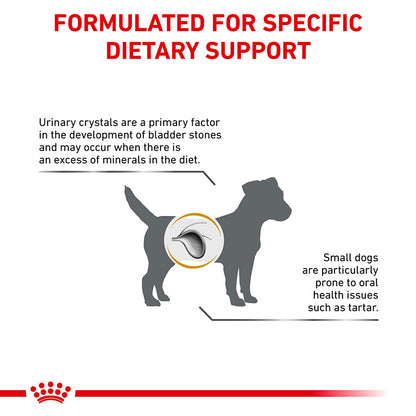 FORMULATED FOR SPECIFIC DIETARY SUPPORT

Urinary crystals are a primary factor in the development of bladder stones and may occur when there is an excess of minerals in the diet.

Small dogs are particularly prone to oral health issues such as tartar.